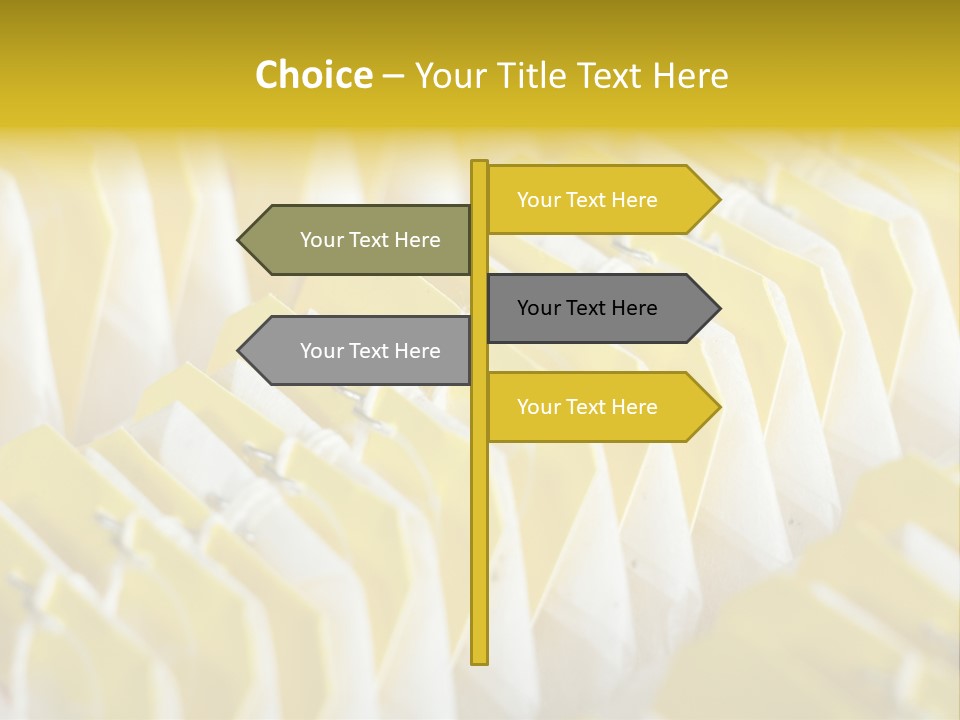 Choice – Your Title Text Here

Your Text Here

Your Text Here

Your Text Here

Your Text Here

Your Text Here